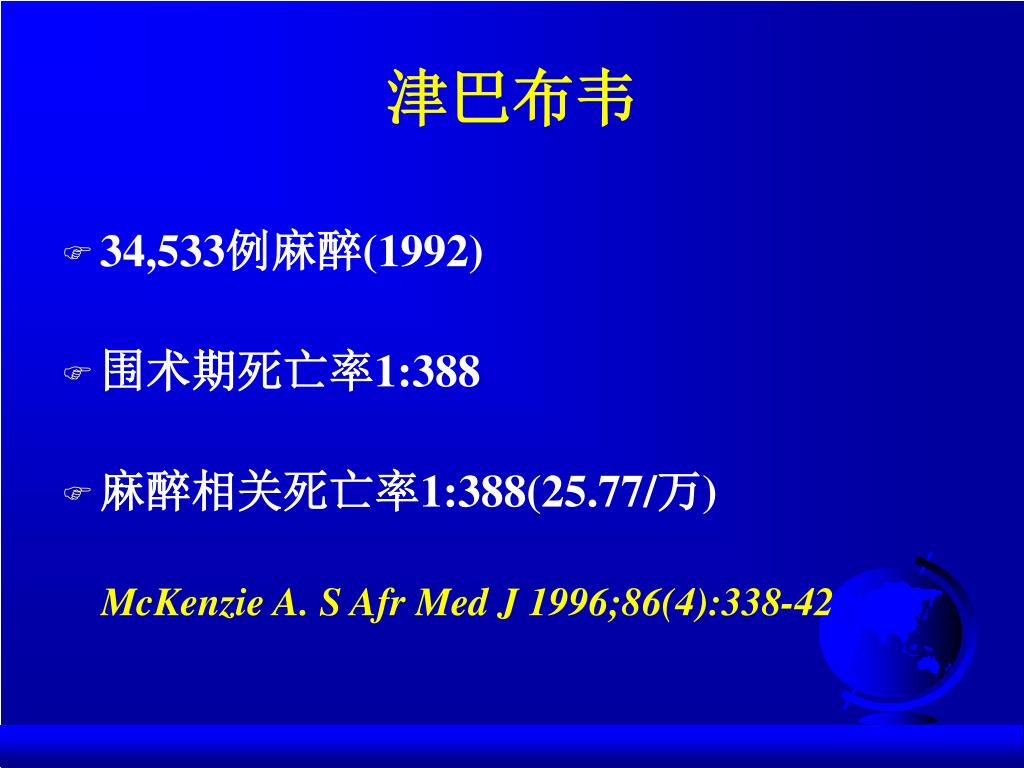 津巴布韦

34,533例麻醉(1992)

围术期死亡率1:388

麻醉相关死亡率1:388(25.77/万)

McKenzie A. S Afr Med J 1996;86(4):338-42